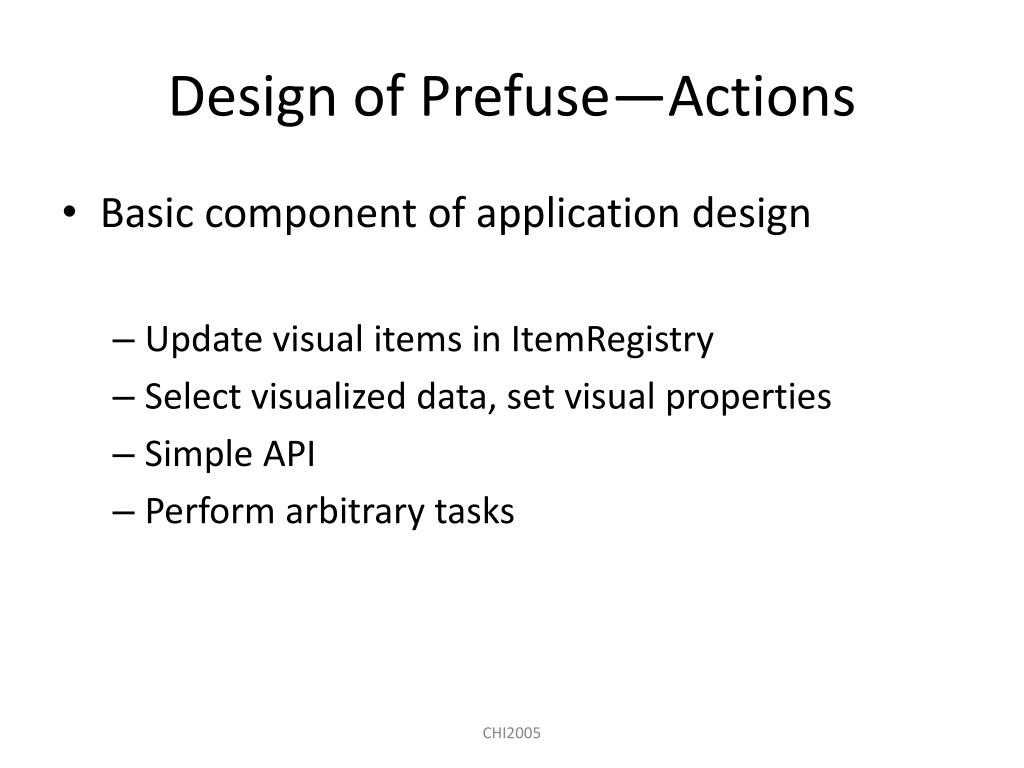 Design of Prefuse—Actions

• Basic component of application design

– Update visual items in ItemRegistry
– Select visualized data, set visual properties
– Simple API
– Perform arbitrary tasks

CHI2005